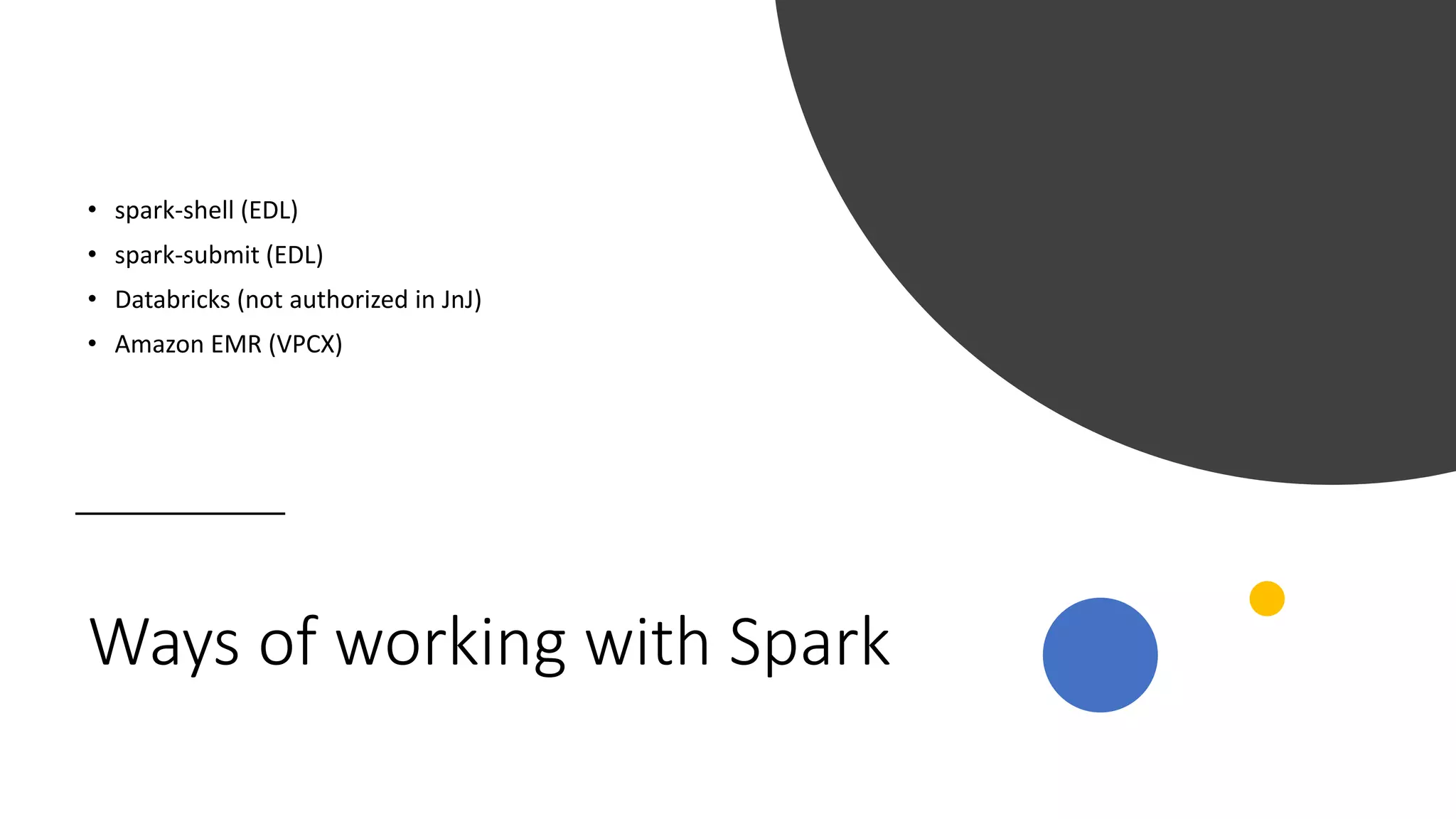 • spark-shell (EDL)
• spark-submit (EDL)
• Databricks (not authorized in JnJ)
• Amazon EMR (VPCX)

Ways of working with Spark